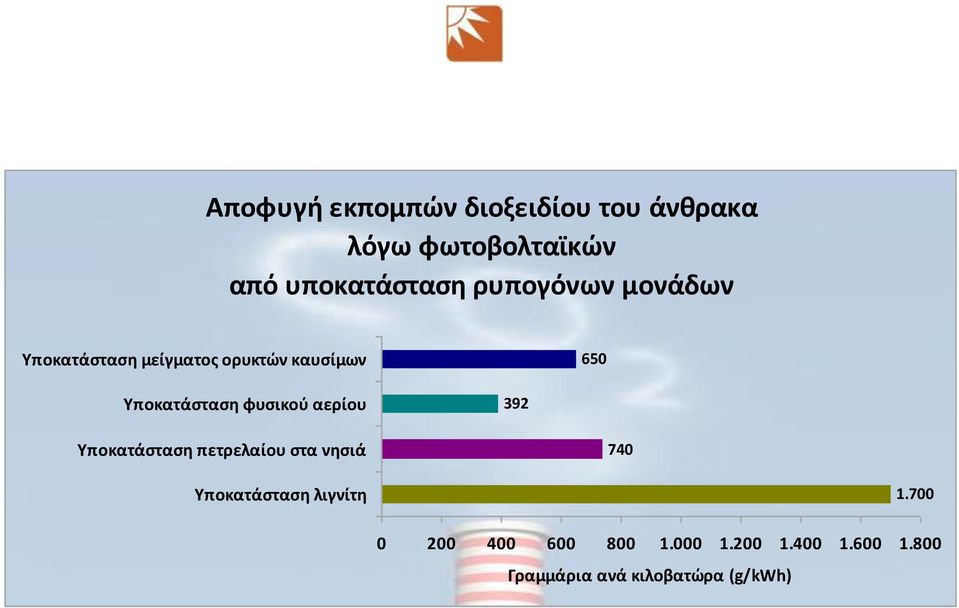 Αποφυγή εκπομπών διοξειδίου του άνθρακα λόγω φωτοβολταϊκών από υποκατάσταση ρυπογόνων μονάδων

Υποκατάσταση μείγματος ορυκτών καυσίμων 650

Υποκατάσταση φυσικού αερίου 392

Υποκατάσταση πετρελαίου στα νησιά 740

Υποκατάσταση λιγνίτη 1.700

0 200 400 600 800 1.000 1.200 1.400 1.600 1.800

Γραμμάρια ανά κιλοβατώρα (g/kWh)